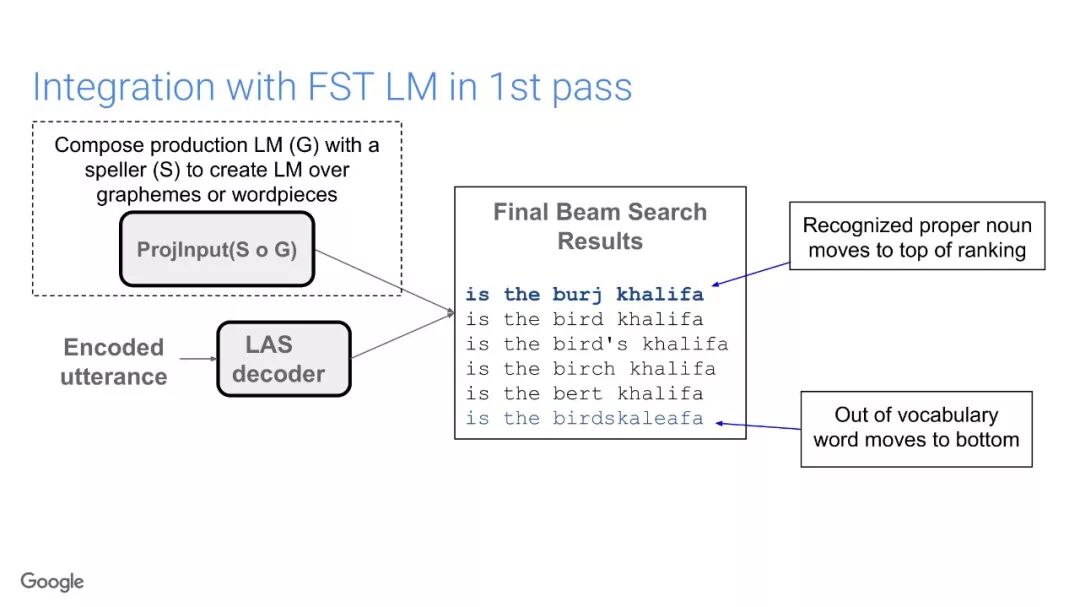 Integration with FST LM in 1st pass

Compose production LM (G) with a speller (S) to create LM over graphemes or wordpieces

ProjInput(S o G)

Encoded utterance

LAS decoder

Final Beam Search Results

is the burj khalifa
is the bird khalifa
is the bird's khalifa
is the birch khalifa
is the bert khalifa
is the birdskaleafa

Recognized proper noun moves to top of ranking

Out of vocabulary word moves to bottom

Google